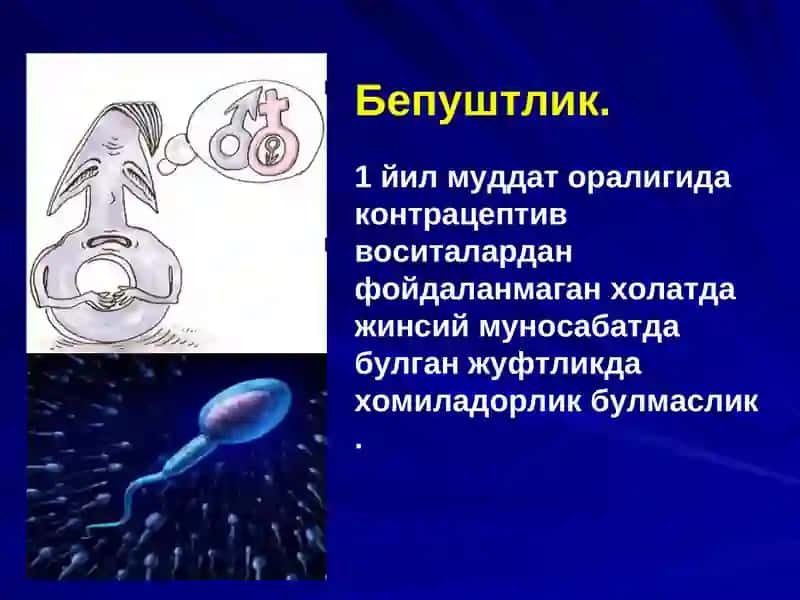 Бепуштлик.

1 йил муддат оралигида контрацептив воситалардан фойдаланмаган холатда жинсий муносабатда булган жуфтликда хомиладорлик булмаслик
.